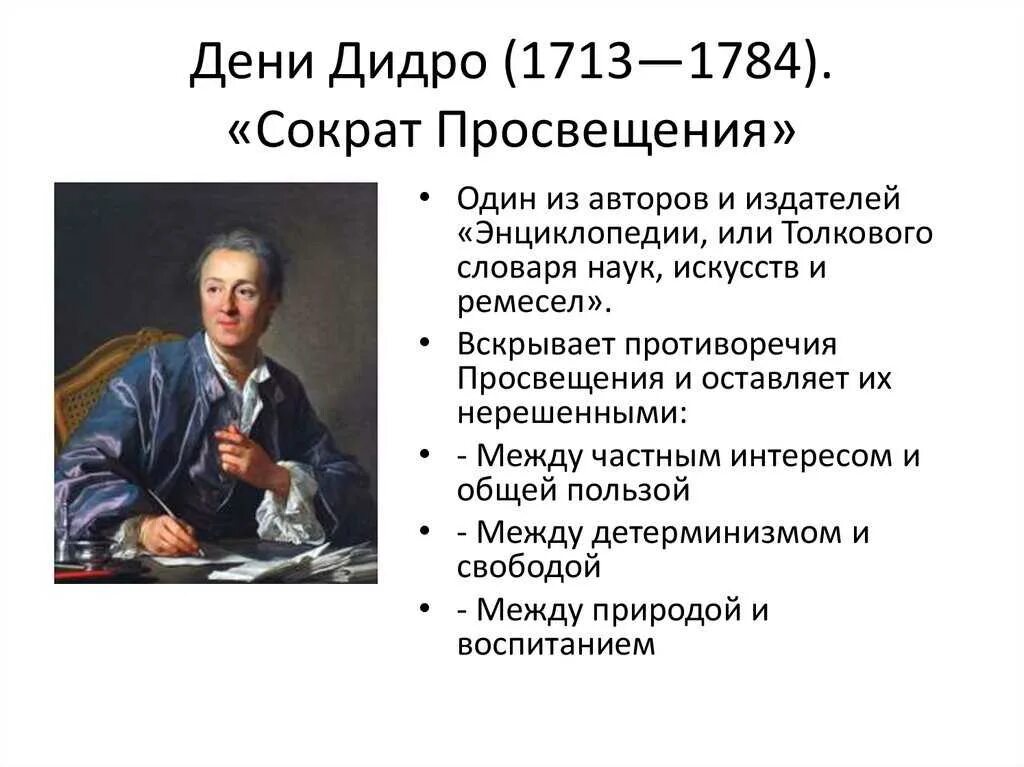 Дени Дидро (1713—1784).
«Сократ Просвещения»

• Один из авторов и издателей «Энциклопедии, или Толкового словаря наук, искусств и ремесел».
• Вскрывает противоречия Просвещения и оставляет их нерешенными:
• - Между частным интересом и общей пользой
• - Между детерминизмом и свободой
• - Между природой и воспитанием